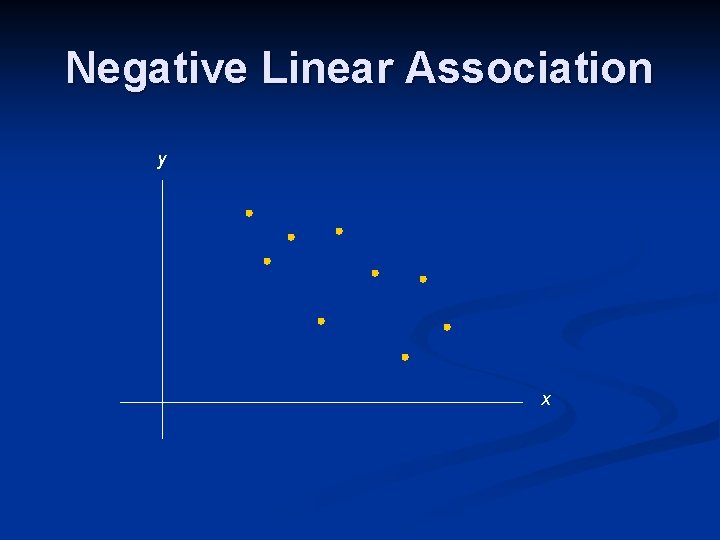 Negative Linear Association

y

x